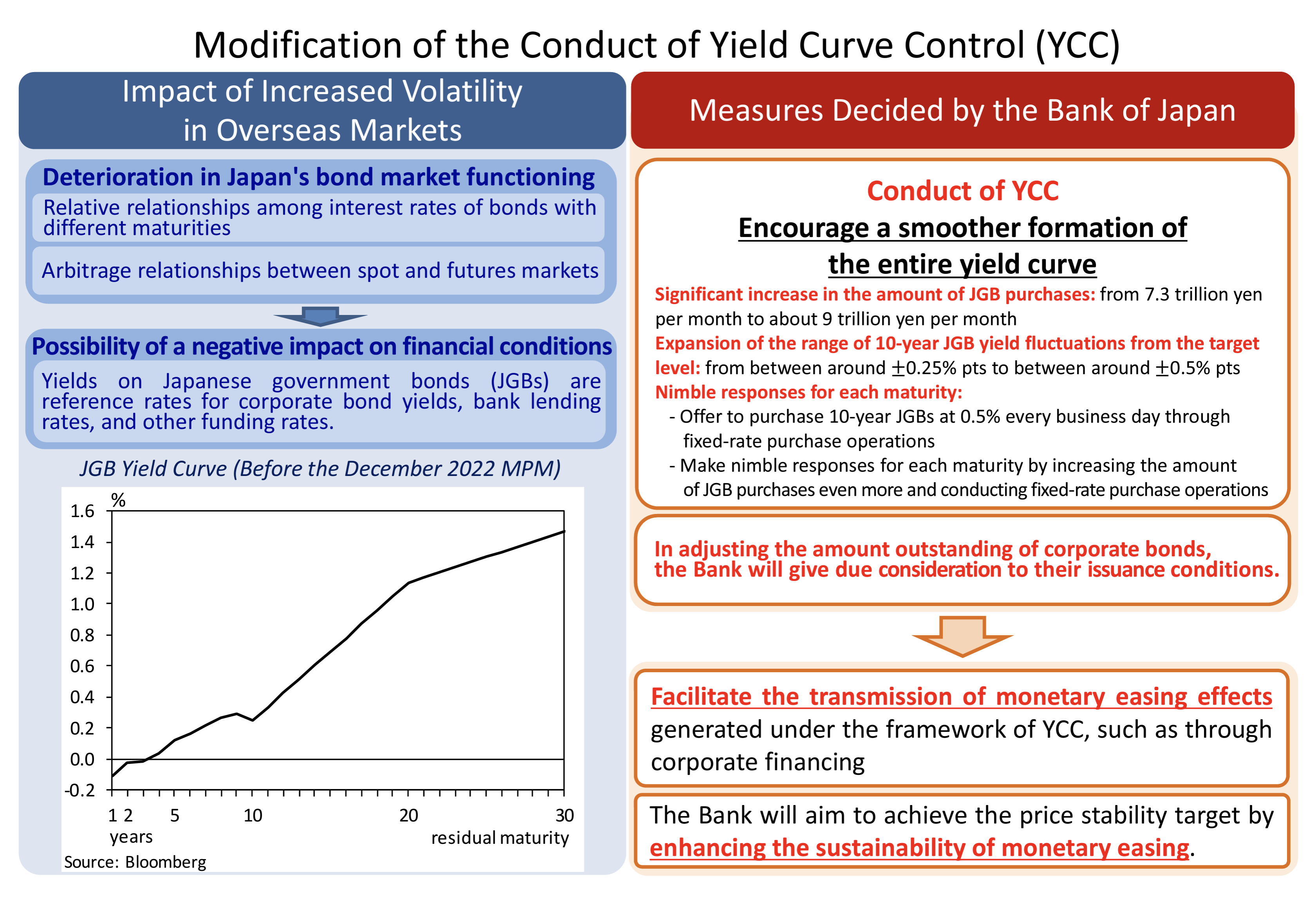 Modification of the Conduct of Yield Curve Control (YCC)

Impact of Increased Volatility in Overseas Markets

Deterioration in Japan's bond market functioning

Relative relationships among interest rates of bonds with different maturities

Arbitrage relationships between spot and futures markets

Possibility of a negative impact on financial conditions

Yields on Japanese government bonds (JGBs) are reference rates for corporate bond yields, bank lending rates, and other funding rates.

JGB Yield Curve (Before the December 2022 MPM)

%

1.6
1.4
1.2
1.0
0.8
0.6
0.4
0.2
0.0
-0.2

1 2 5 10 20 30
years
residual maturity

Source: Bloomberg

Measures Decided by the Bank of Japan

Conduct of YCC

Encourage a smoother formation of the entire yield curve

Significant increase in the amount of JGB purchases: from 7.3 trillion yen per month to about 9 trillion yen per month

Expansion of the range of 10-year JGB yield fluctuations from the target level: from between around $\pm$0.25% pts to between around $\pm$0.5% pts

Nimble responses for each maturity:

- Offer to purchase 10-year JGBs at 0.5% every business day through fixed-rate purchase operations

- Make nimble responses for each maturity by increasing the amount of JGB purchases even more and conducting fixed-rate purchase operations

In adjusting the amount outstanding of corporate bonds, the Bank will give due consideration to their issuance conditions.

Facilitate the transmission of monetary easing effects generated under the framework of YCC, such as through corporate financing

The Bank will aim to achieve the price stability target by enhancing the sustainability of monetary easing.